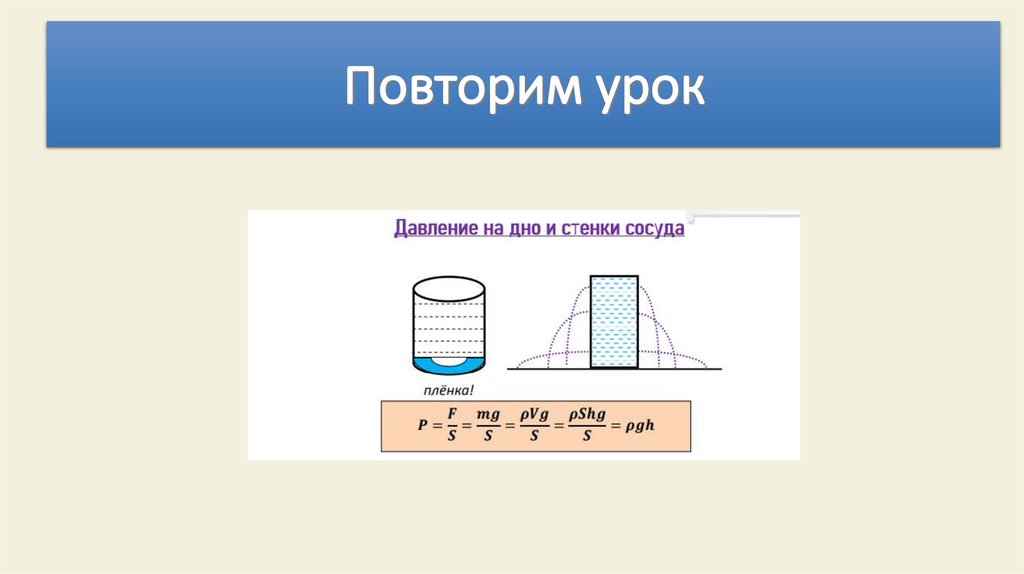 Повторим урок

Давление на дно и стенки сосуда

плёнка!

$P = \frac{F}{S} = \frac{mg}{S} = \frac{\rho V g}{S} = \frac{\rho S h g}{S} = \rho g h$